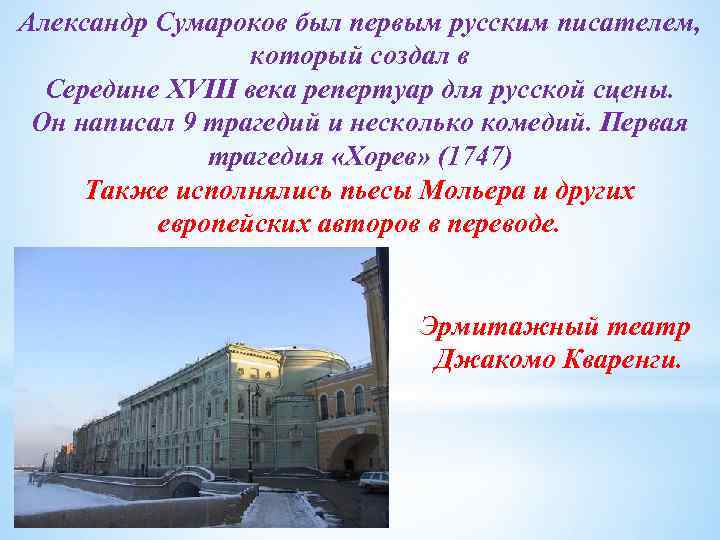 Александр Сумароков был первым русским писателем, который создал в Середине XVIII века репертуар для русской сцены. Он написал 9 трагедий и несколько комедий. Первая трагедия «Хорев» (1747)

Также исполнялись пьесы Мольера и других европейских авторов в переводе.

Эрмитажный театр Джакомо Кваренги.